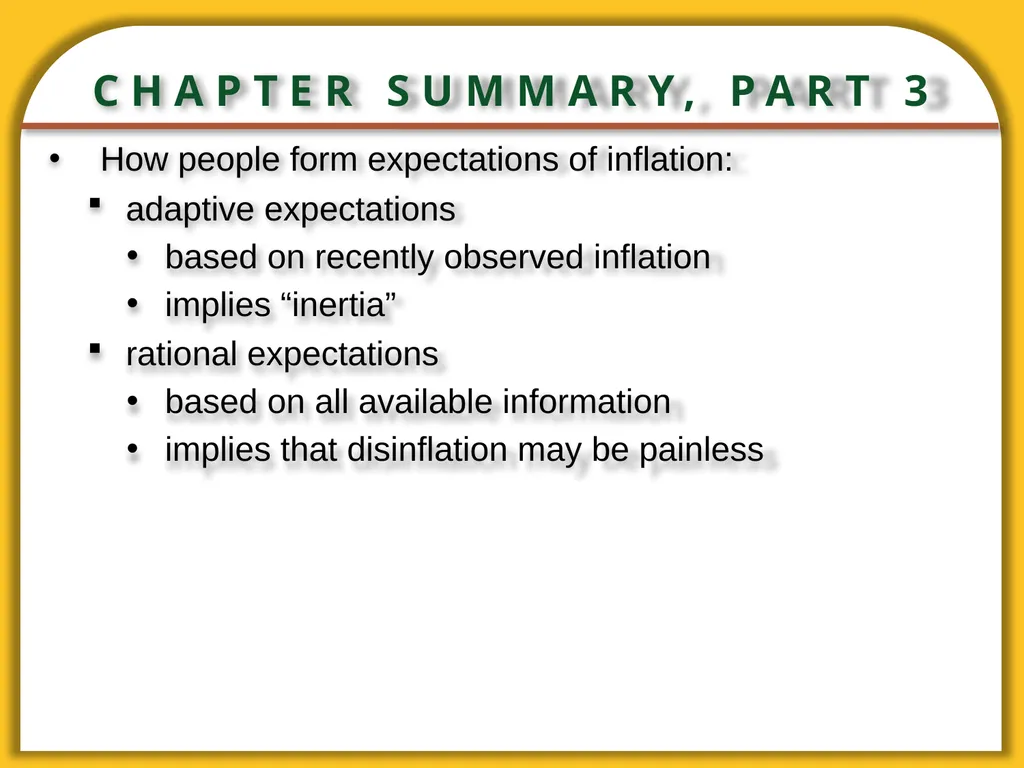 CHAPTER SUMMARY, PART 3

• How people form expectations of inflation:
  ▪ adaptive expectations
    • based on recently observed inflation
    • implies “inertia”
  ▪ rational expectations
    • based on all available information
    • implies that disinflation may be painless